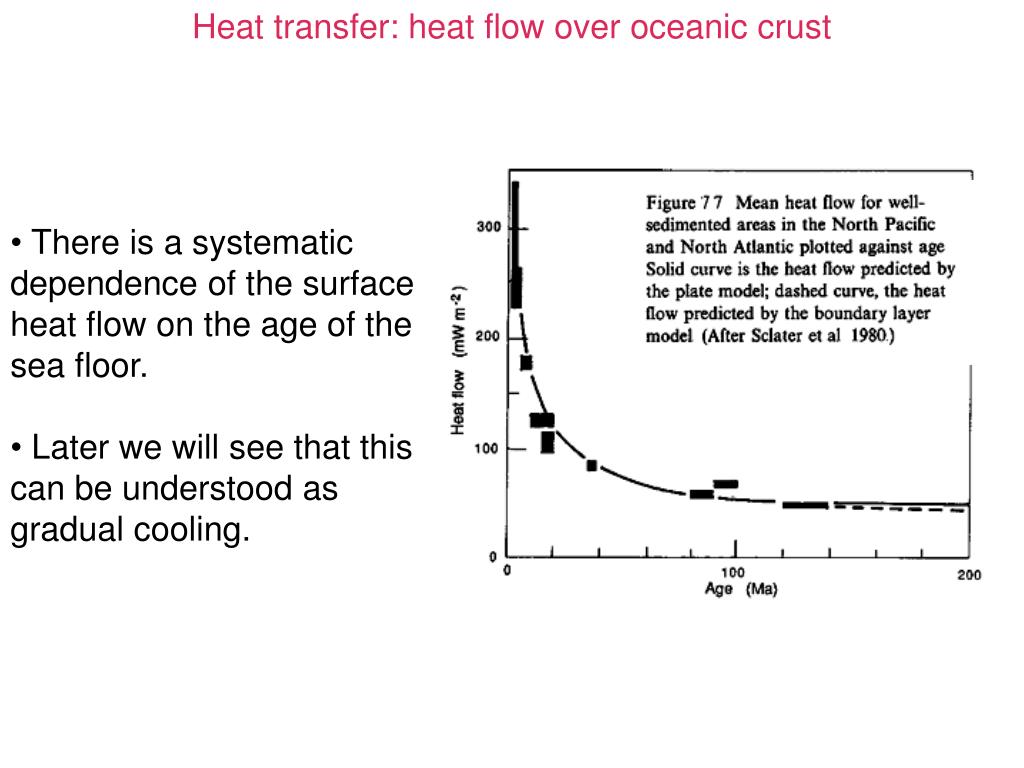 Heat transfer: heat flow over oceanic crust

• There is a systematic dependence of the surface heat flow on the age of the sea floor.

• Later we will see that this can be understood as gradual cooling.

Figure 7 7 Mean heat flow for well-sedimented areas in the North Pacific and North Atlantic plotted against age Solid curve is the heat flow predicted by the plate model; dashed curve, the heat flow predicted by the boundary layer model (After Sclater et al 1980.)

Heat flow (mW m$^{-2}$)

300

200

100

0

0

100

200

Age (Ma)